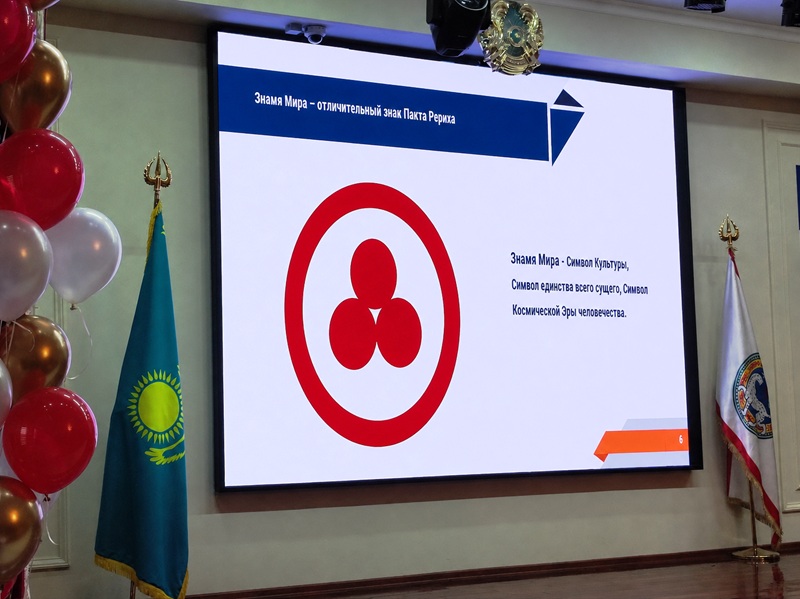 Знамя Мира – отличительный знак Пакта Рериха

Знамя Мира - Символ Культуры, Символ единства всего сущего, Символ Космической Эры человечества.

6